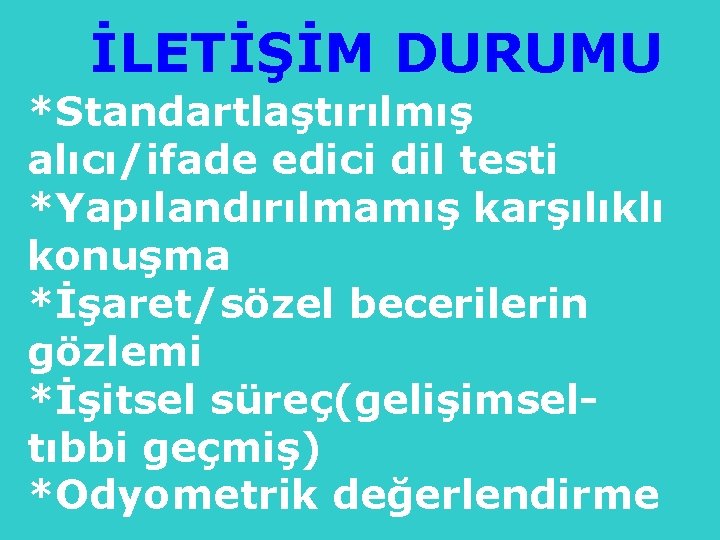 İLETİŞİM DURUMU

*Standartlaştırılmış alıcı/ifade edici dil testi
*Yapılandırılmamış karşılıklı konuşma
*İşaret/sözel becerilerin gözlemi
*İşitsel süreç(gelişimsel-tıbbi geçmiş)
*Odyometrik değerlendirme